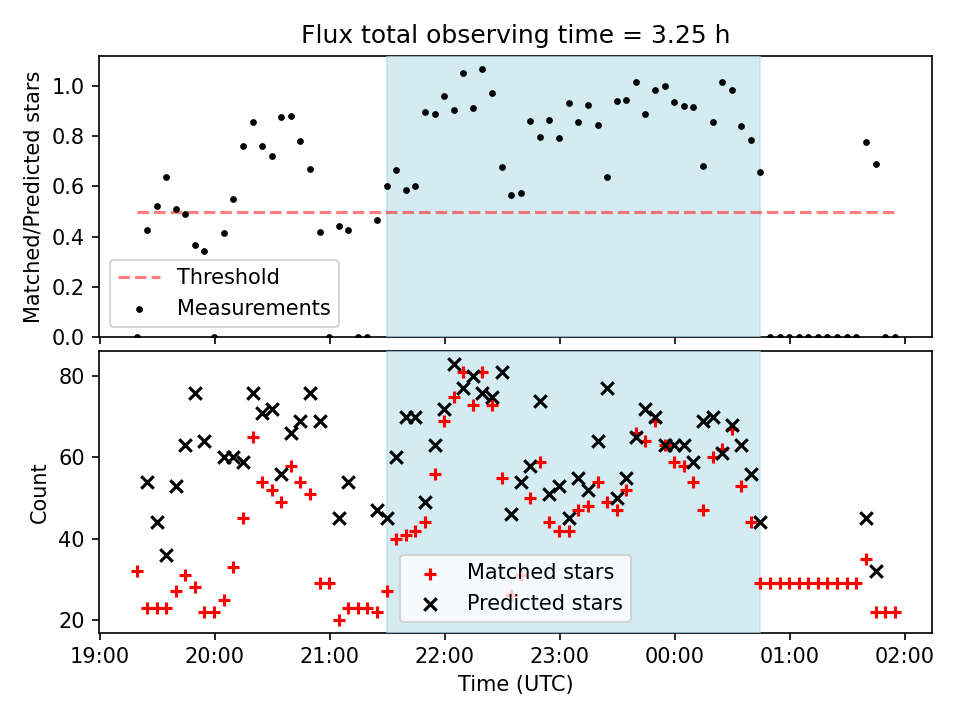 Flux total observing time = 3.25 h

Matched/Predicted stars

1.0
0.8
0.6
0.4
0.2
0.0

Threshold
Measurements

Count

80
60
40
20

Matched stars
Predicted stars

19:00 20:00 21:00 22:00 23:00 00:00 01:00 02:00

Time (UTC)